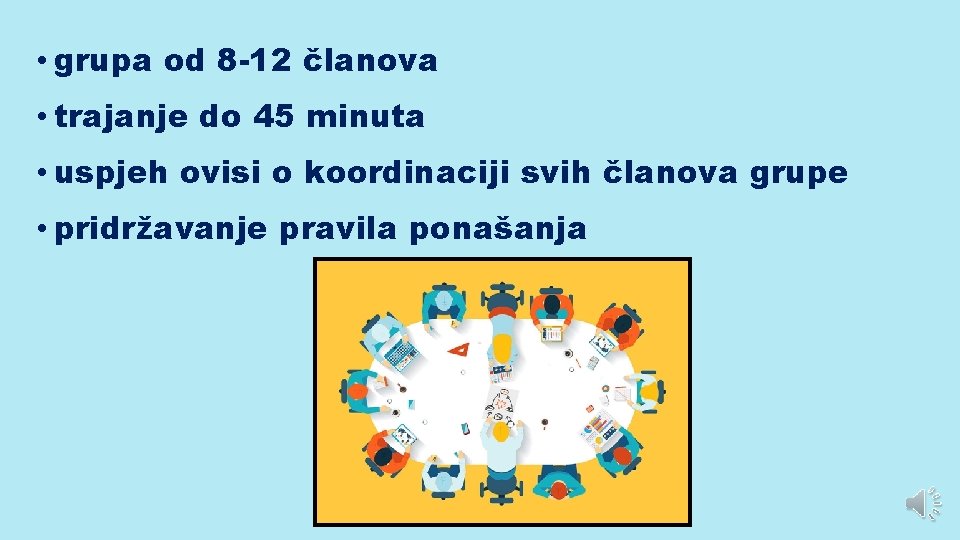 • grupa od 8-12 članova

• trajanje do 45 minuta

• uspjeh ovisi o koordinaciji svih članova grupe

• pridržavanje pravila ponašanja